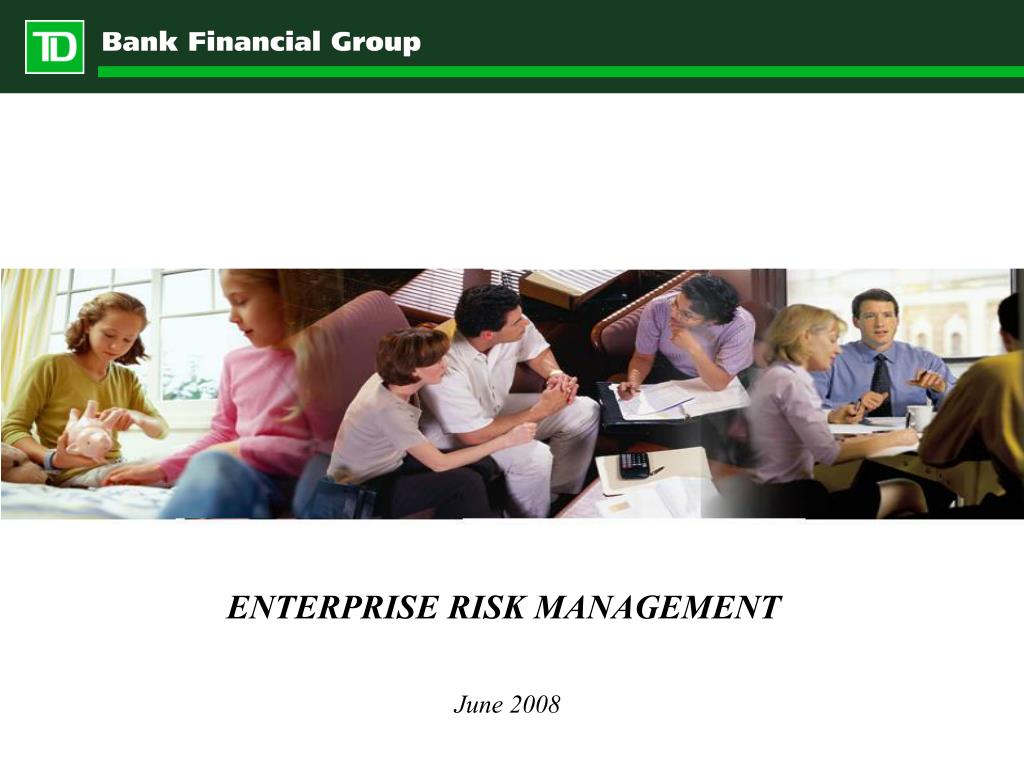 TD Bank Financial Group

ENTERPRISE RISK MANAGEMENT

June 2008